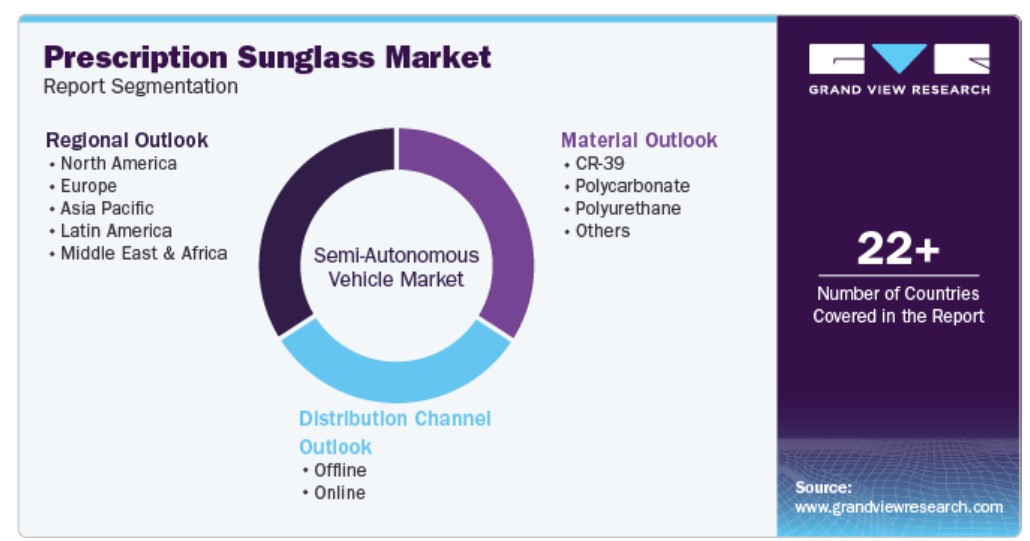 Prescription Sunglass Market
Report Segmentation

Regional Outlook
• North America
• Europe
• Asia Pacific
• Latin America
• Middle East & Africa

Semi-Autonomous Vehicle Market

Material Outlook
• CR-39
• Polycarbonate
• Polyurethane
• Others

Distribution Channel Outlook
• Offline
• Online

GRAND VIEW RESEARCH

22+
Number of Countries Covered in the Report

Source:
www.grandviewresearch.com